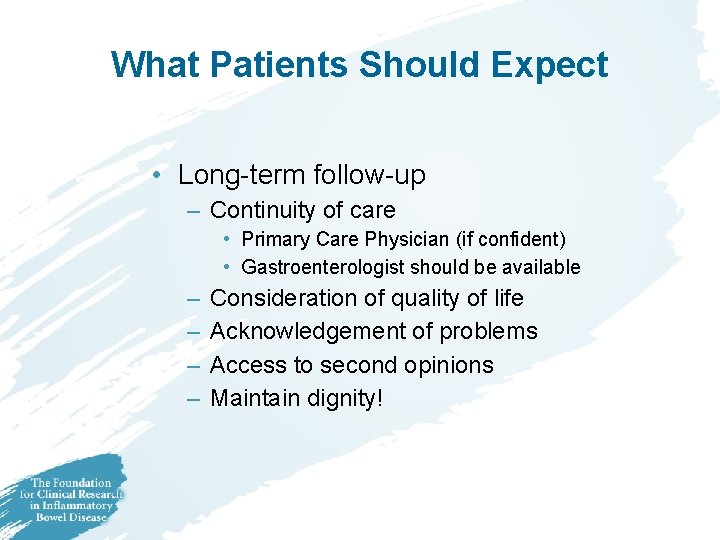 What Patients Should Expect

• Long-term follow-up
– Continuity of care
• Primary Care Physician (if confident)
• Gastroenterologist should be available
– Consideration of quality of life
– Acknowledgement of problems
– Access to second opinions
– Maintain dignity!

The Foundation for Clinical Research in Inflammatory Bowel Disease